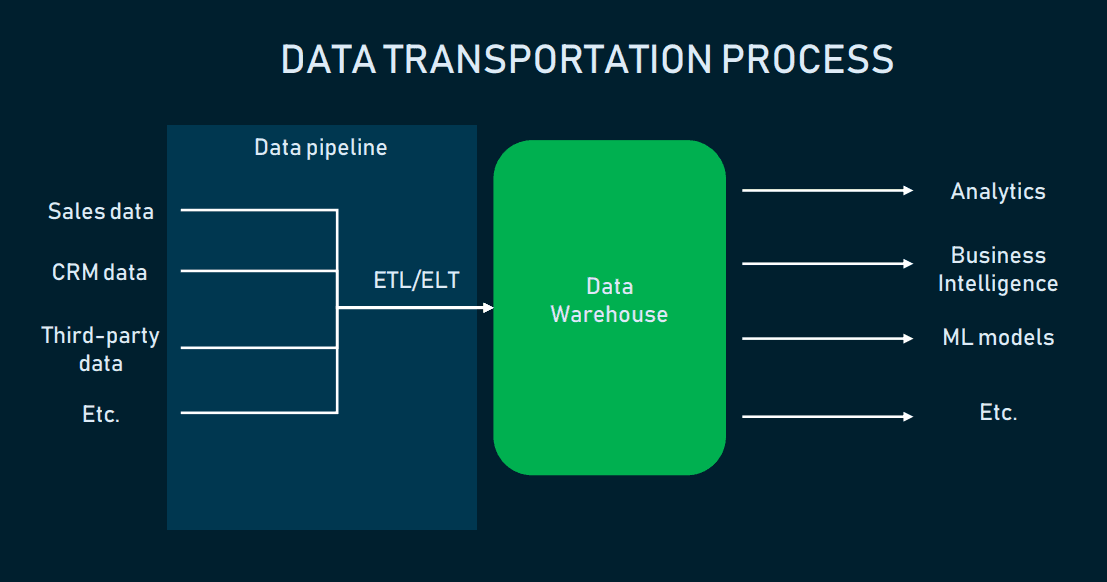 DATA TRANSPORTATION PROCESS

Data pipeline

Sales data

CRM data

Third-party data

Etc.

ETL/ELT

Data Warehouse

Analytics

Business Intelligence

ML models

Etc.